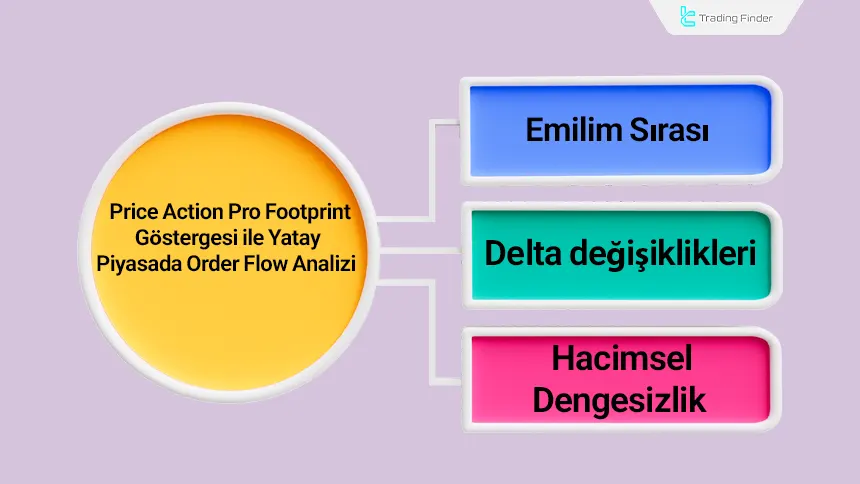 Trading Finder

Price Action Pro Footprint Göstergesi ile Yatay Piyasada Order Flow Analizi

Emilim Sırası

Delta değişiklikleri

Hacimsel Dengesizlik